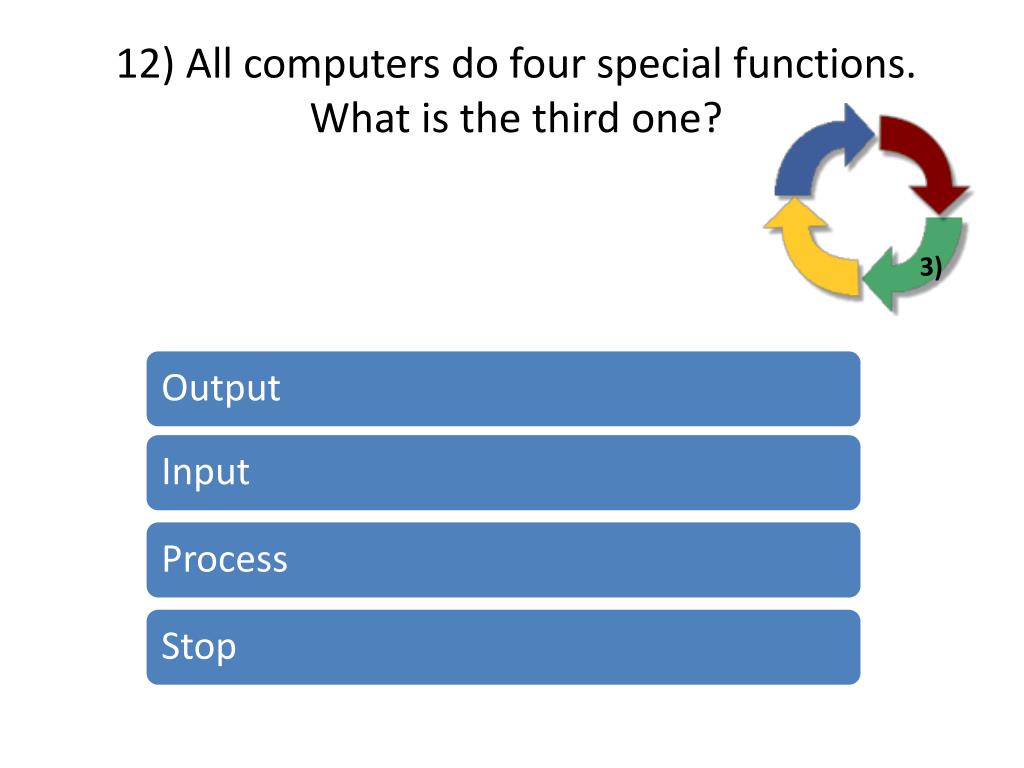 12) All computers do four special functions. What is the third one?

3)

Output

Input

Process

Stop